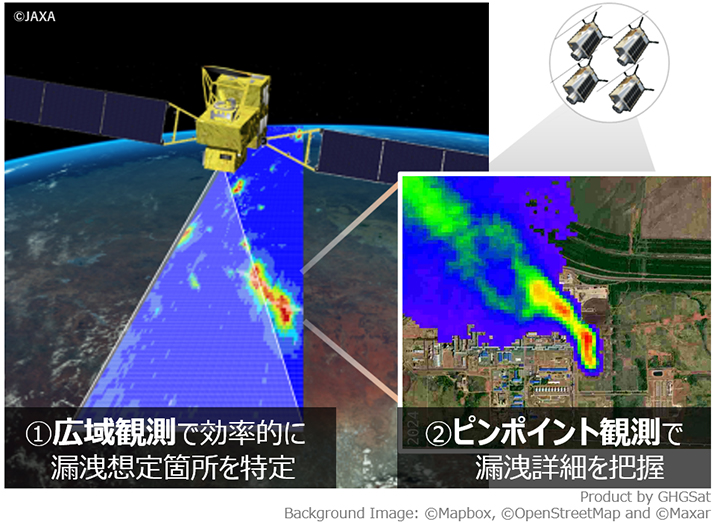 ©JAXA

①広域観測で効率的に漏洩想定箇所を特定

2024

②ピンポイント観測で漏洩詳細を把握

Product by GHGSat
Background Image: ©Mapbox, ©OpenStreetMap and ©Maxar